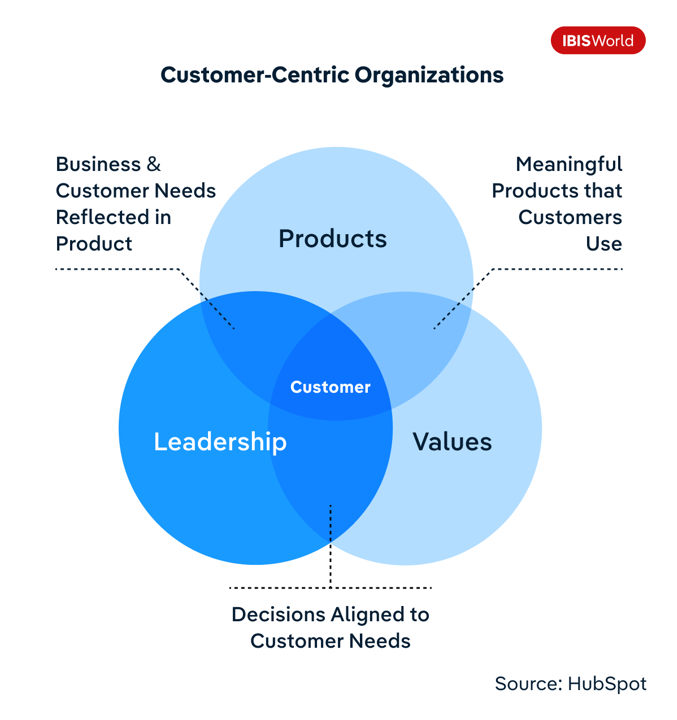 IBISWorld

Customer-Centric Organizations

Business & Customer Needs Reflected in Product

Meaningful Products that Customers Use

Products

Customer

Leadership

Values

Decisions Aligned to Customer Needs

Source: HubSpot